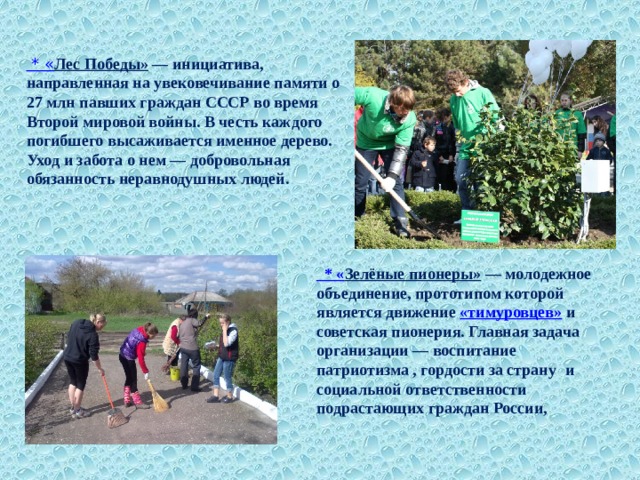 * «Лес Победы» — инициатива, направленная на увековечивание памяти о 27 млн павших граждан СССР во время Второй мировой войны. В честь каждого погибшего высаживается именное дерево. Уход и забота о нем — добровольная обязанность неравнодушных людей.

* «Зелёные пионеры» — молодежное объединение, прототипом которой является движение «тимуровцев» и советская пионерия. Главная задача организации — воспитание патриотизма , гордости за страну и социальной ответственности подрастающих граждан России,